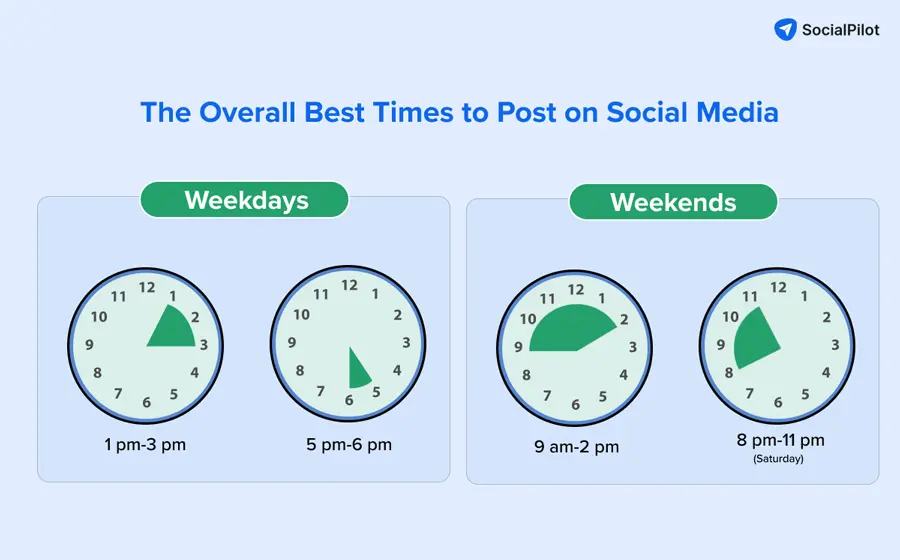 SocialPilot

The Overall Best Times to Post on Social Media

Weekdays

12 1 2 3 4 5 6 7 8 9 10 11

1 pm-3 pm

12 1 2 3 4 5 6 7 8 9 10 11

5 pm-6 pm

Weekends

12 1 2 3 4 5 6 7 8 9 10 11

9 am-2 pm

12 1 2 3 4 5 6 7 8 9 10 11

8 pm-11 pm
(Saturday)